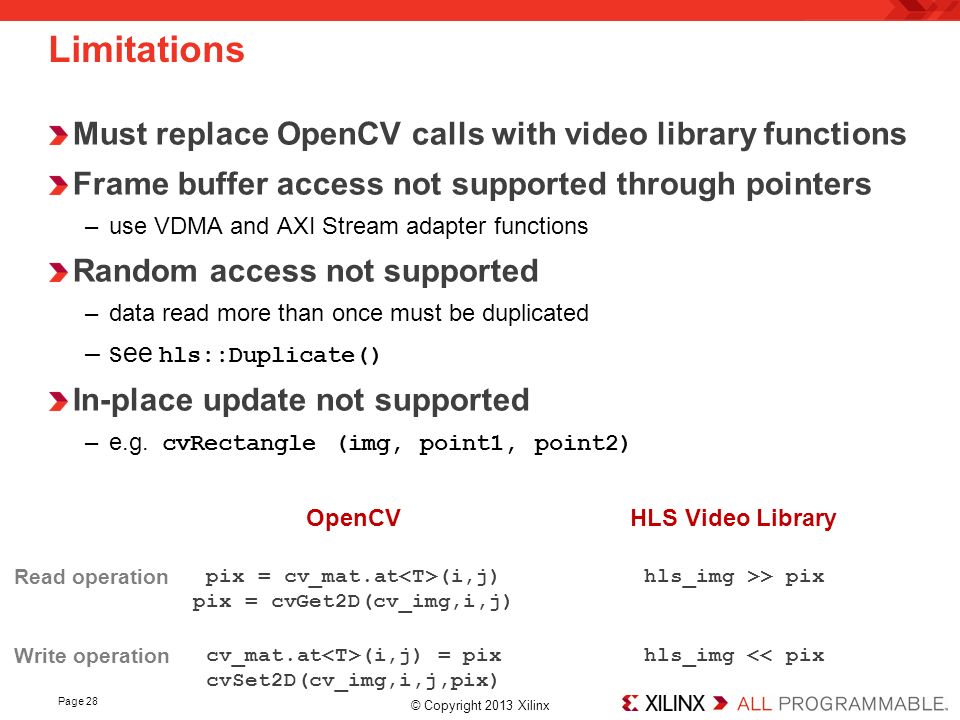 Limitations

Must replace OpenCV calls with video library functions

Frame buffer access not supported through pointers

– use VDMA and AXI Stream adapter functions

Random access not supported

– data read more than once must be duplicated

– see hls::Duplicate()

In-place update not supported

– e.g. cvRectangle (img, point1, point2)

| | OpenCV | HLS Video Library |
|---|---|---|
| Read operation | pix = cv_mat.at<T>(i,j) pix = cvGet2D(cv_img,i,j) | hls_img >> pix |
| Write operation | cv_mat.at<T>(i,j) = pix cvSet2D(cv_img,i,j,pix) | hls_img << pix |

Page 28

© Copyright 2013 Xilinx

XILINX ALL PROGRAMMABLE.